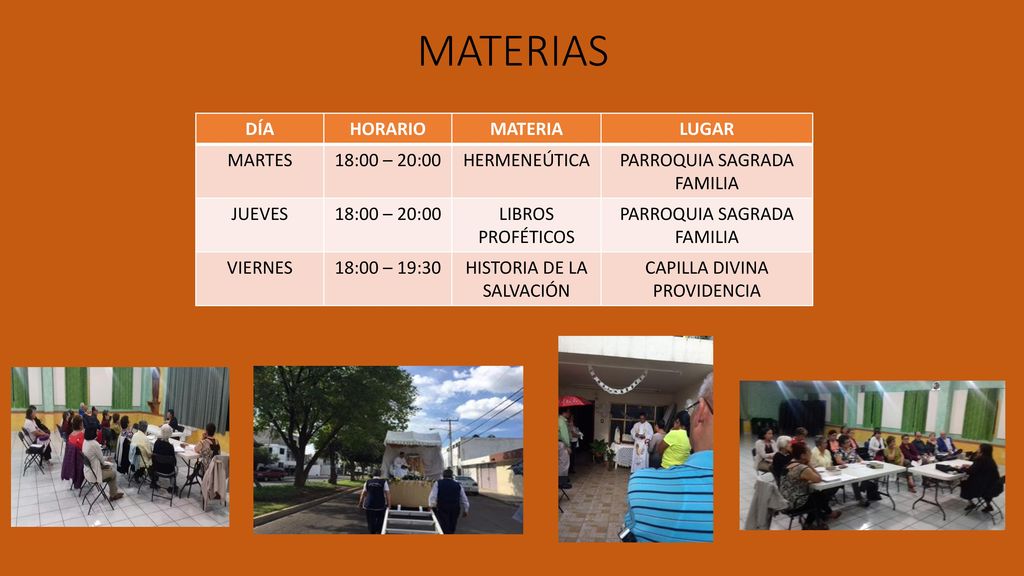 MATERIAS

| DÍA | HORARIO | MATERIA | LUGAR |
|---|---|---|---|
| MARTES | 18:00 – 20:00 | HERMENEÚTICA | PARROQUIA SAGRADA FAMILIA |
| JUEVES | 18:00 – 20:00 | LIBROS PROFÉTICOS | PARROQUIA SAGRADA FAMILIA |
| VIERNES | 18:00 – 19:30 | HISTORIA DE LA SALVACIÓN | CAPILLA DIVINA PROVIDENCIA |